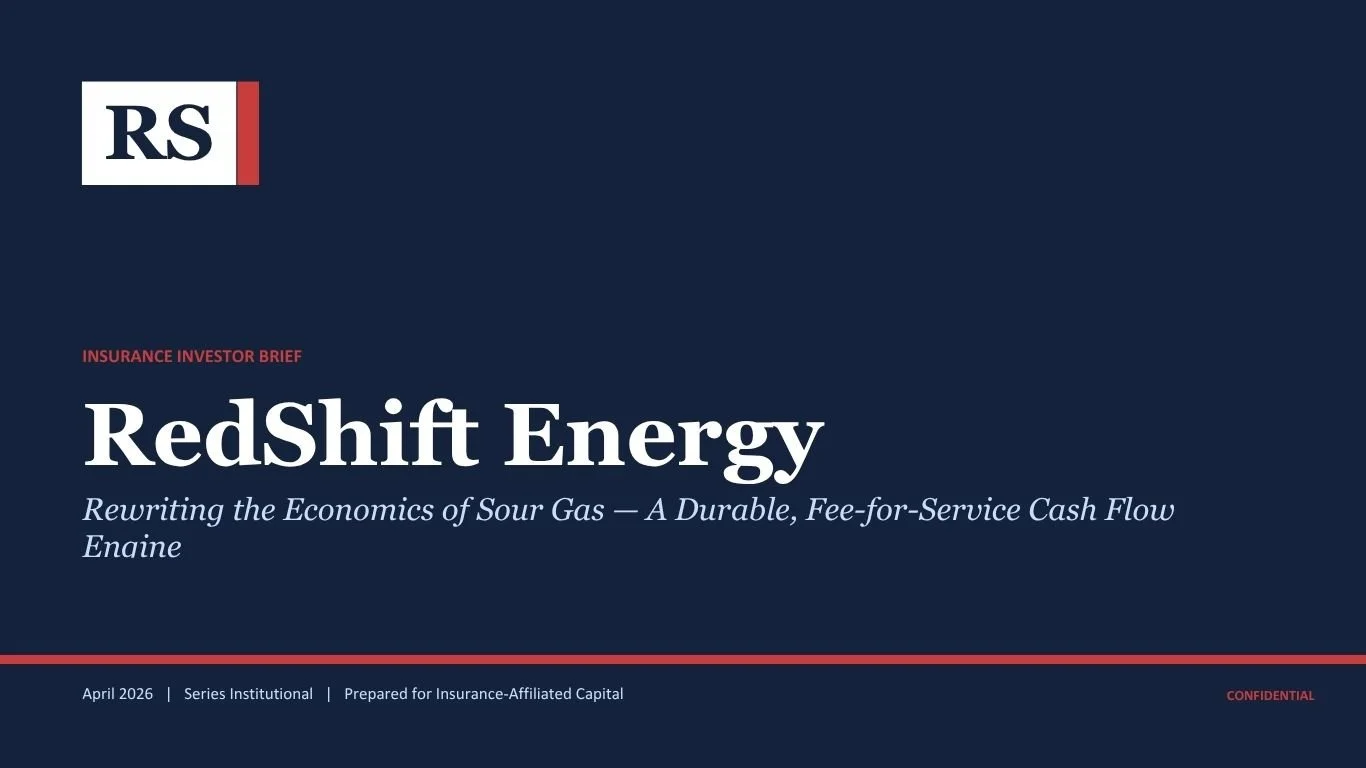 RS

INSURANCE INVESTOR BRIEF

RedShift Energy

Rewriting the Economics of Sour Gas — A Durable, Fee-for-Service Cash Flow Engine

April 2026 | Series Institutional | Prepared for Insurance-Affiliated Capital

CONFIDENTIAL